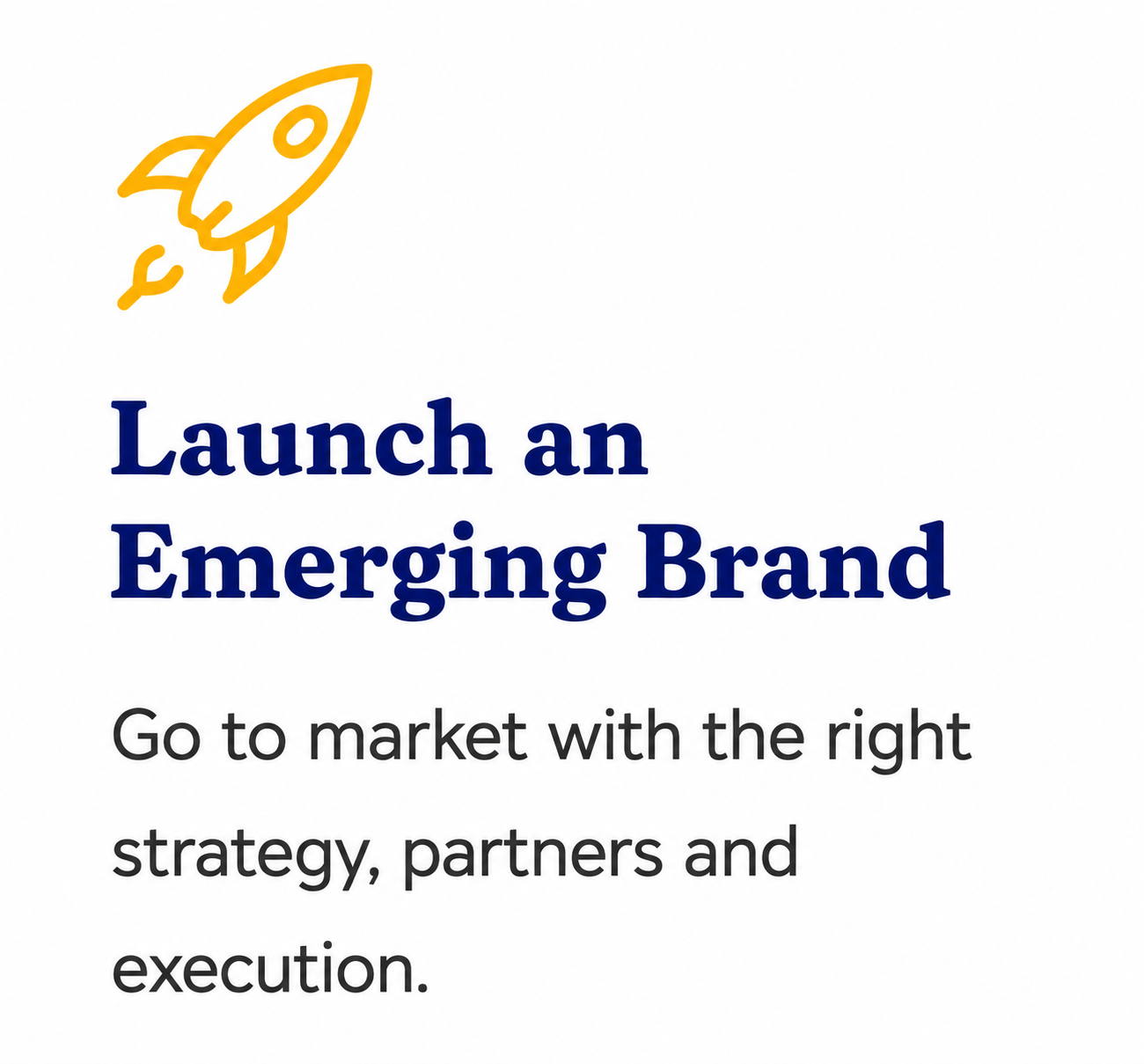 Launch an Emerging Brand

Go to market with the right strategy, partners and execution.